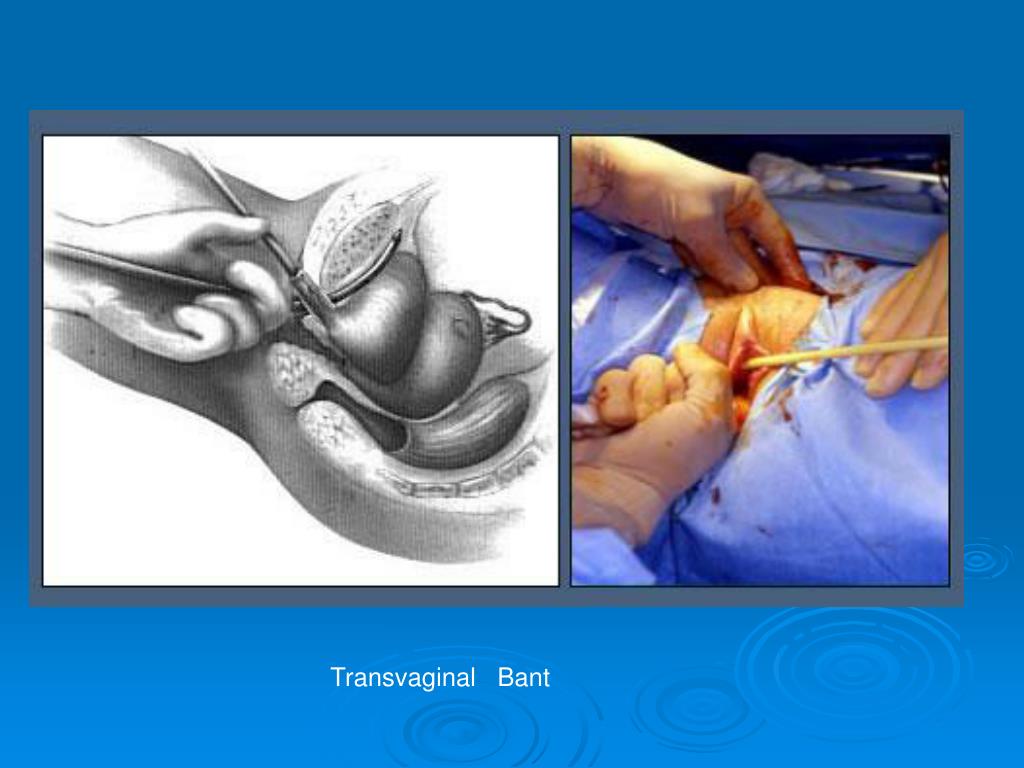 Transvaginal Bant